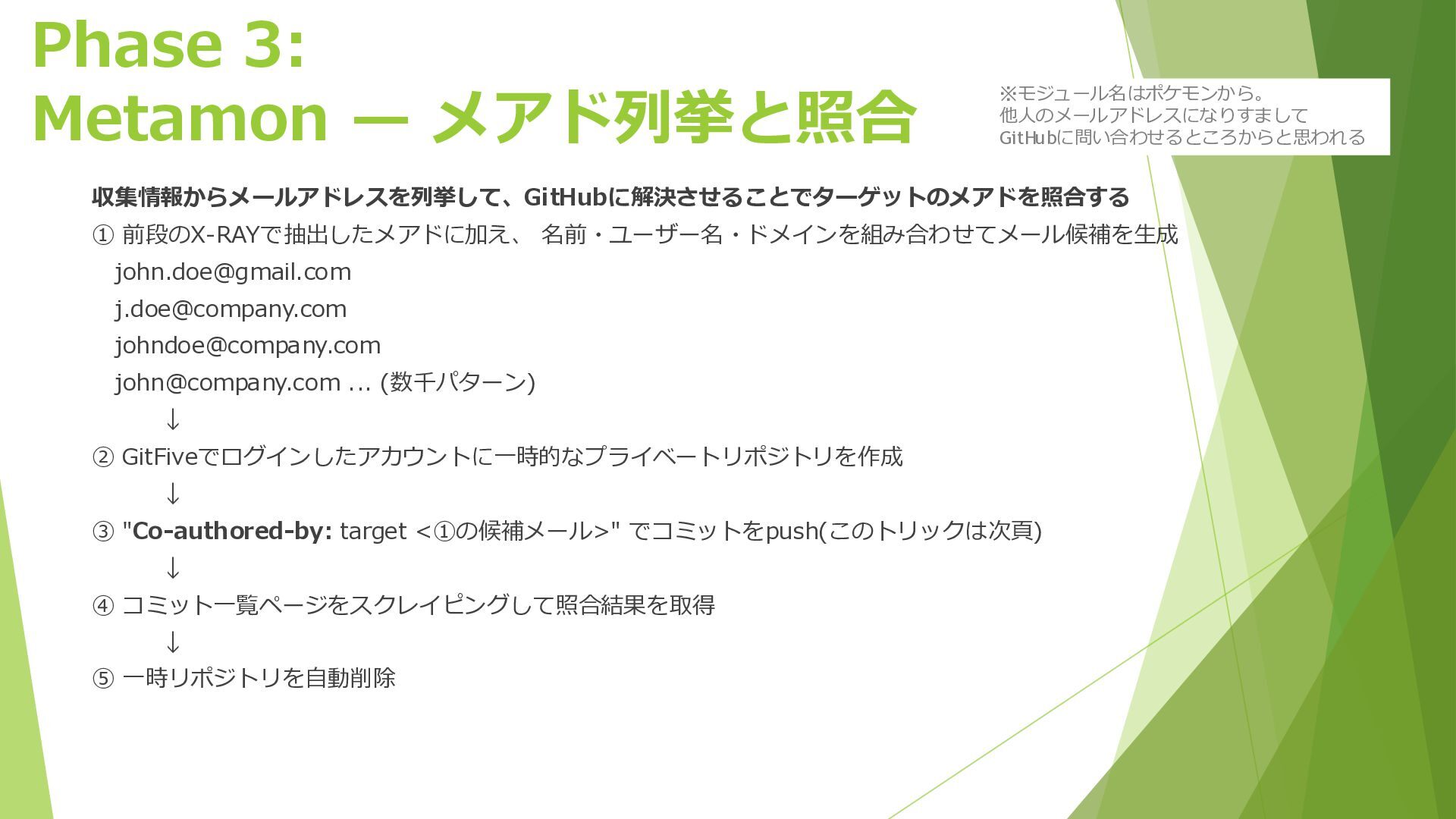 Phase 3:
Metamon — メアド列挙と照合

※モジュール名はポケモンから。
他人のメールアドレスになりすまして
GitHubに問い合わせるところからと思われる

収集情報からメールアドレスを列挙して、GitHubに解決させることでターゲットのメアドを照合する

① 前段のX-RAYで抽出したメアドに加え、 名前・ユーザー名・ドメインを組み合わせてメール候補を生成

john.doe@gmail.com

j.doe@company.com

johndoe@company.com

john@company.com ... (数千パターン)

↓

② GitFiveでログインしたアカウントに一時的なプライベートリポジトリを作成

↓

③ "Co-authored-by: target <①の候補メール>" でコミットをpush(このトリックは次頁)

↓

④ コミット一覧ページをスクレイピングして照合結果を取得

↓

⑤ 一時リポジトリを自動削除